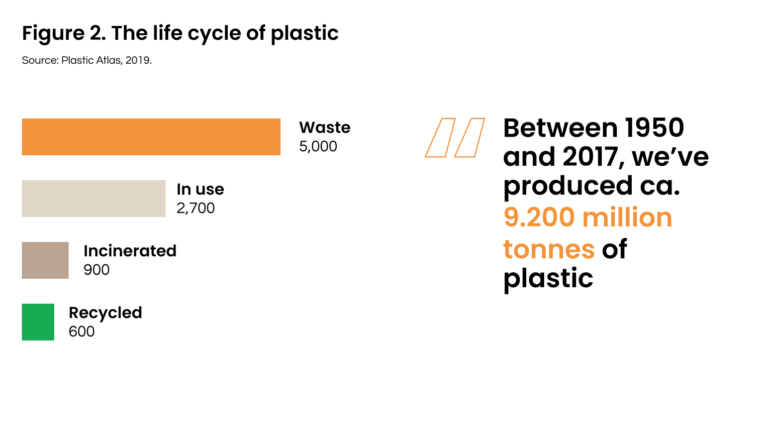 Figure 2. The life cycle of plastic

Source: Plastic Atlas, 2019.

Waste
5,000

In use
2,700

Incinerated
900

Recycled
600

Between 1950 and 2017, we've produced ca. 9.200 million tonnes of plastic